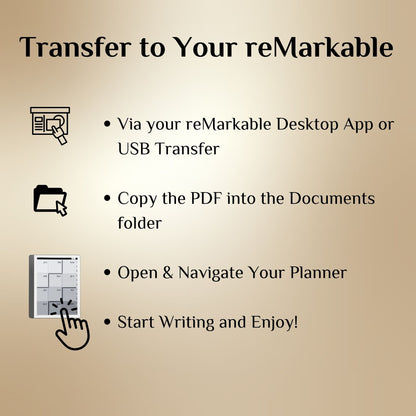 Transfer to Your reMarkable

• Via your reMarkable Desktop App or USB Transfer

• Copy the PDF into the Documents folder

• Open & Navigate Your Planner

• Start Writing and Enjoy!